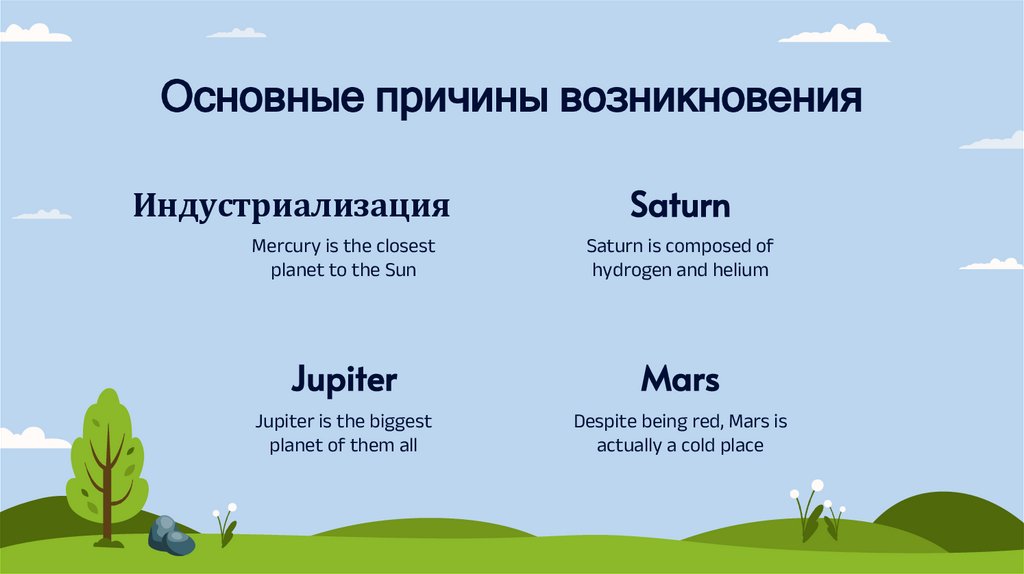 Основные причины возникновения

Индустриализация

Mercury is the closest planet to the Sun

Saturn

Saturn is composed of hydrogen and helium

Jupiter

Jupiter is the biggest planet of them all

Mars

Despite being red, Mars is actually a cold place